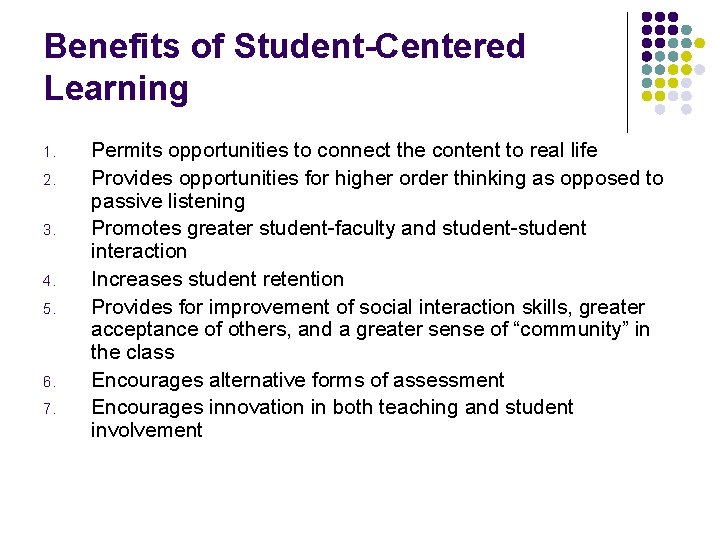 Benefits of Student-Centered Learning

1. Permits opportunities to connect the content to real life
2. Provides opportunities for higher order thinking as opposed to passive listening
3. Promotes greater student-faculty and student-student interaction
4. Increases student retention
5. Provides for improvement of social interaction skills, greater acceptance of others, and a greater sense of “community” in the class
6. Encourages alternative forms of assessment
7. Encourages innovation in both teaching and student involvement